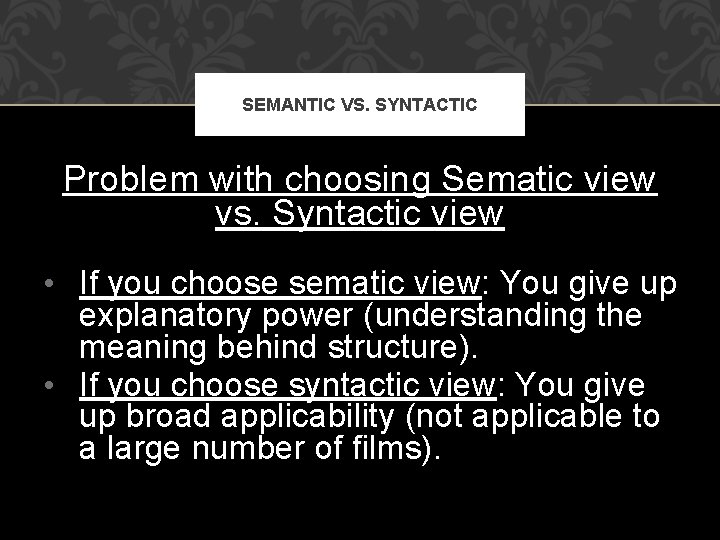 SEMANTIC VS. SYNTACTIC

Problem with choosing Sematic view vs. Syntactic view

• If you choose sematic view: You give up explanatory power (understanding the meaning behind structure).
• If you choose syntactic view: You give up broad applicability (not applicable to a large number of films).